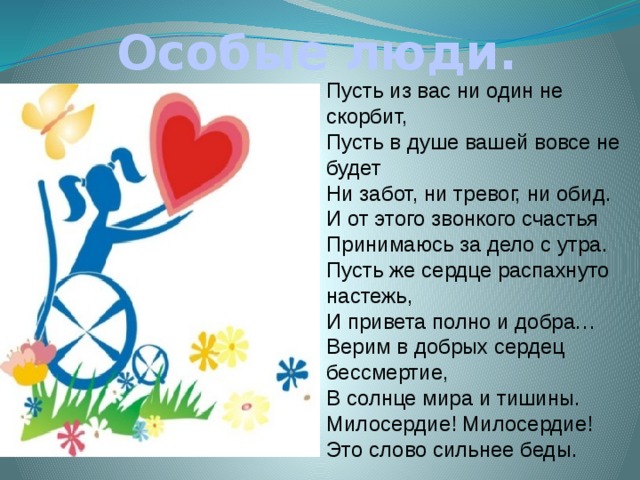 Особые люди.

Пусть из вас ни один не скорбит,
Пусть в душе вашей вовсе не будет
Ни забот, ни тревог, ни обид.
И от этого звонкого счастья
Принимаюсь за дело с утра.
Пусть же сердце распахнуто настежь,
И привета полно и добра…
Верим в добрых сердец бессмертие,
В солнце мира и тишины.
Милосердие! Милосердие!
Это слово сильнее беды.